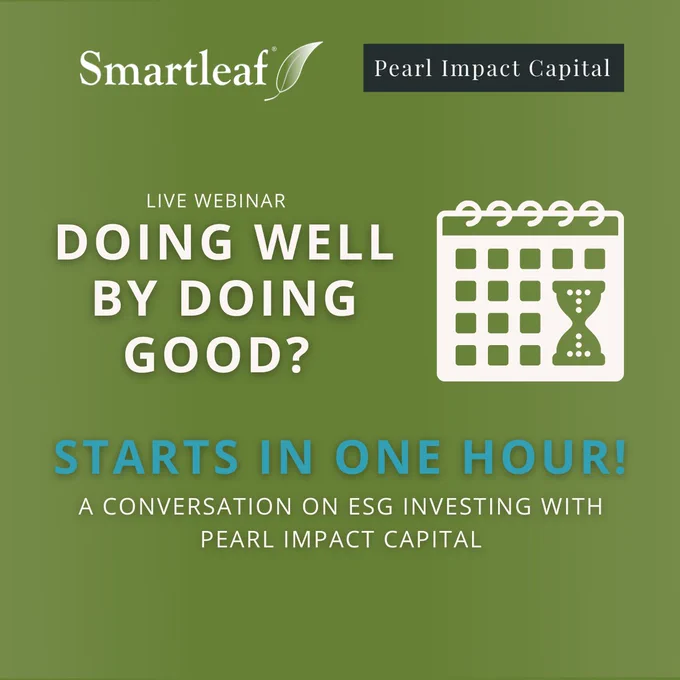 Smartleaf®

Pearl Impact Capital

LIVE WEBINAR

DOING WELL BY DOING GOOD?

STARTS IN ONE HOUR!

A CONVERSATION ON ESG INVESTING WITH PEARL IMPACT CAPITAL